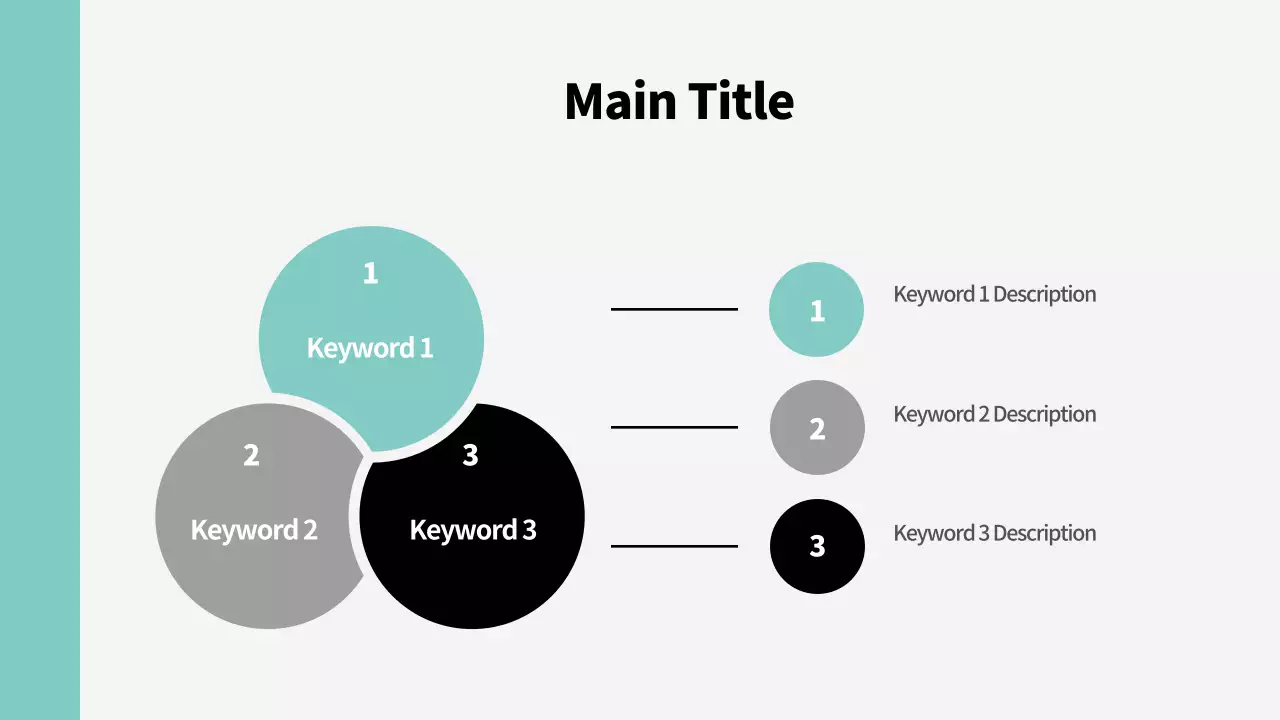 Main Title

1
Keyword 1

2
Keyword 2

3
Keyword 3

1
Keyword 1 Description

2
Keyword 2 Description

3
Keyword 3 Description